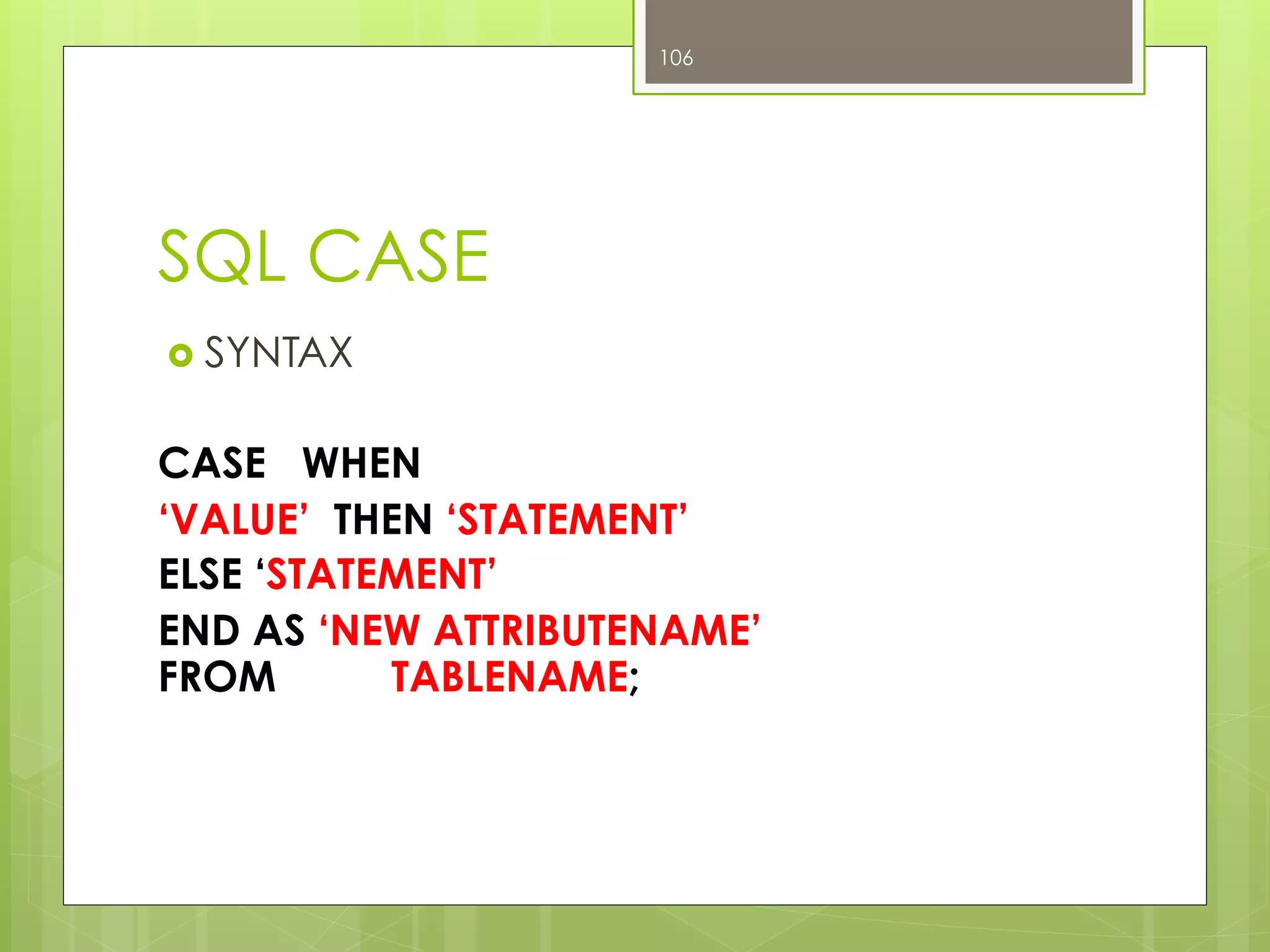 106

SQL CASE

SYNTAX

CASE WHEN
‘VALUE’ THEN ‘STATEMENT’
ELSE ‘STATEMENT’
END AS ‘NEW ATTRIBUTENAME’
FROM TABLENAME;